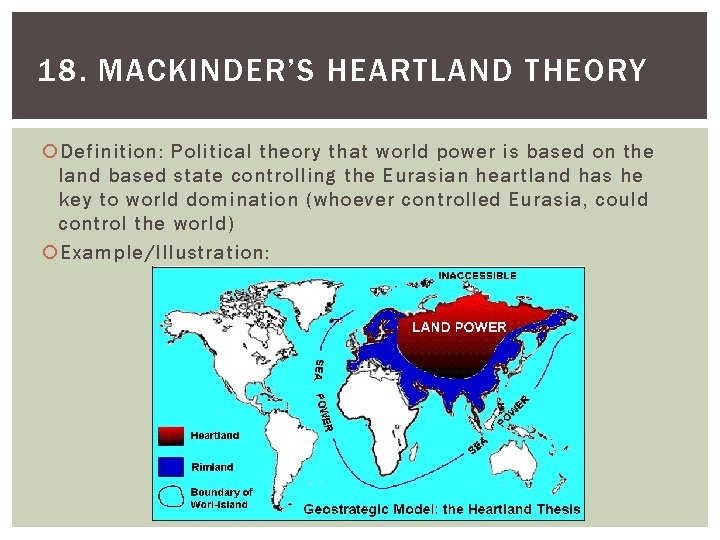 18. MACKINDER'S HEARTLAND THEORY

Definition: Political theory that world power is based on the land based state controlling the Eurasian heartland has he key to world domination (whoever controlled Eurasia, could control the world)

Example/Illustration:

INACCESSIBLE

LAND POWER

SEA POWER

SEA POWER

Heartland

Rimland

Boundary of Worl-Island

Geostrategic Model: the Heartland Thesis